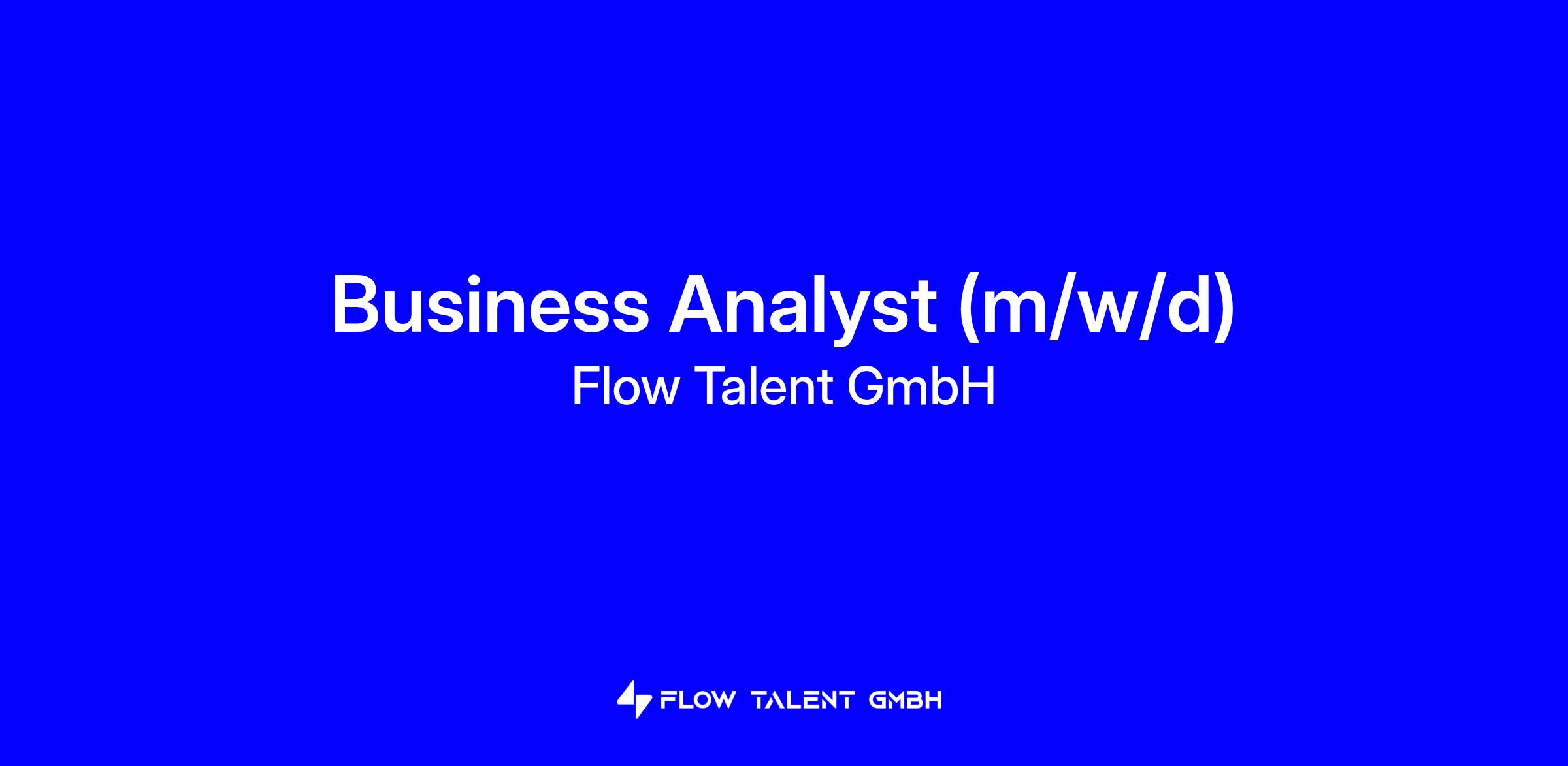 Business Analyst (m/w/d)
Flow Talent GmbH

FLOW TALENT GMBH